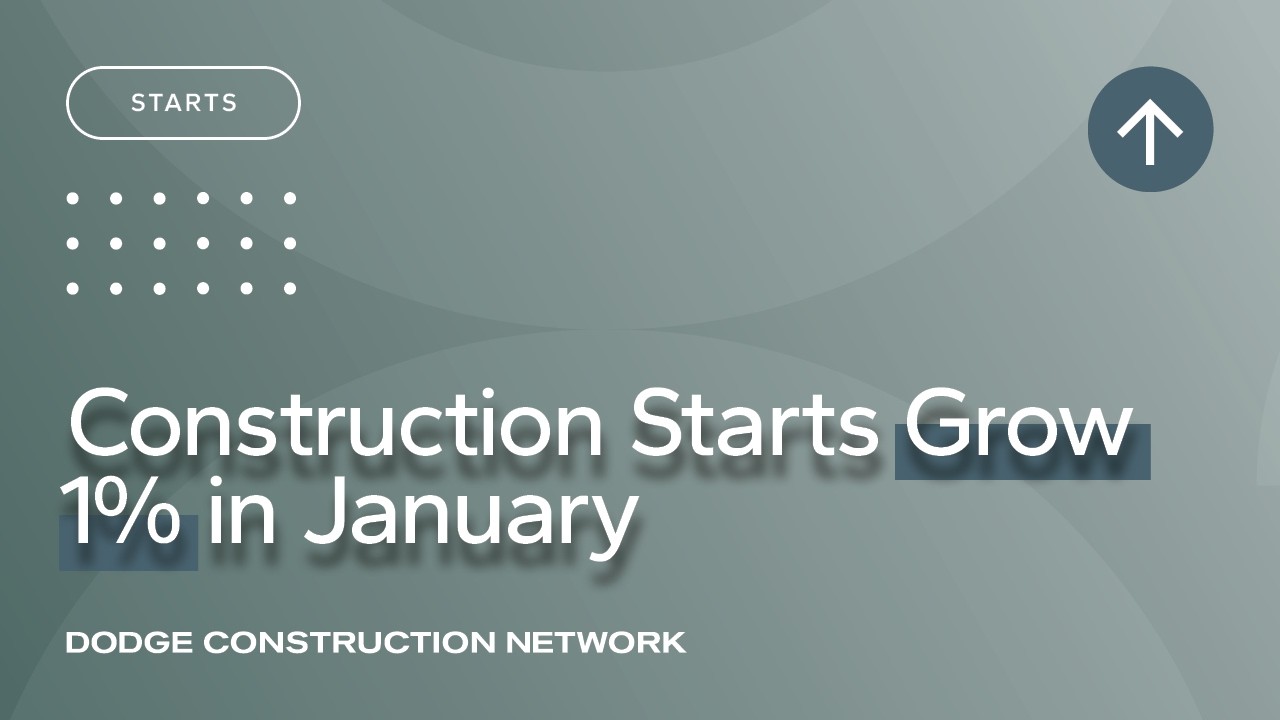 STARTS

Construction Starts Grow 1% in January

DODGE CONSTRUCTION NETWORK